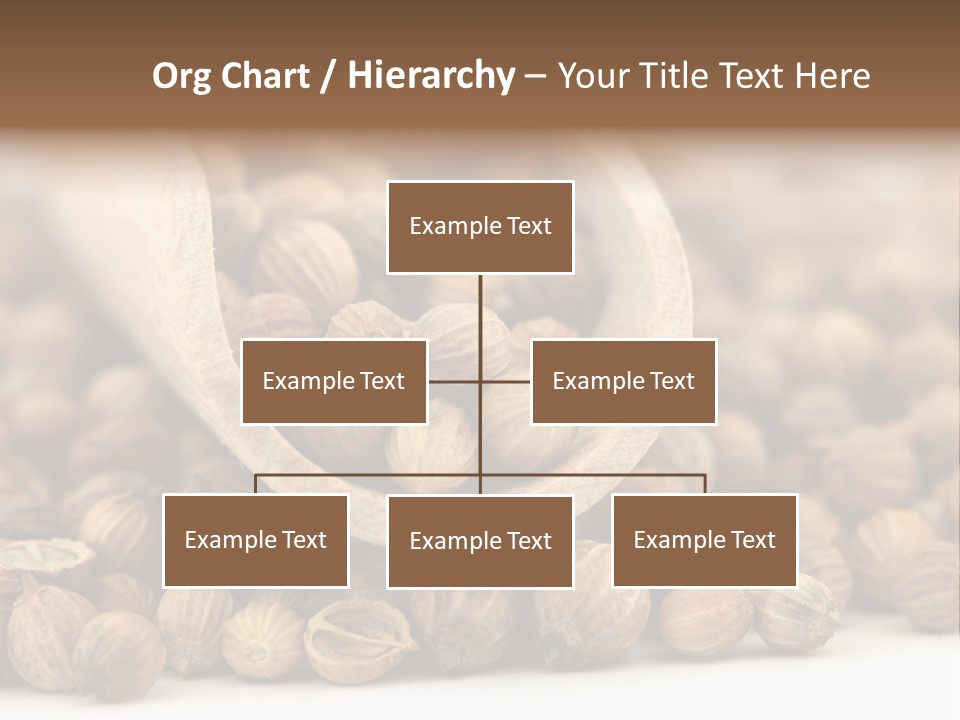 Org Chart / Hierarchy – Your Title Text Here

Example Text

Example Text

Example Text

Example Text

Example Text

Example Text